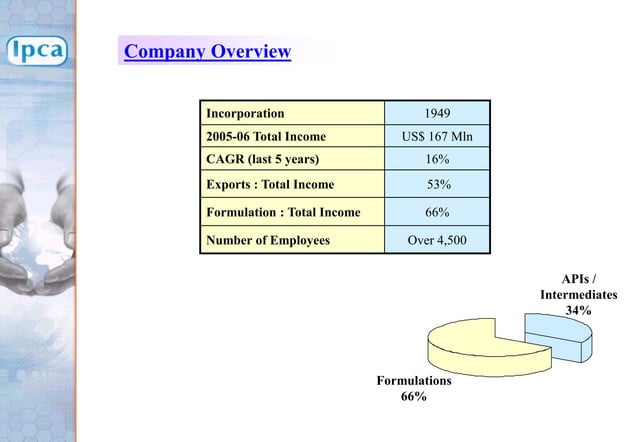 Ipca

Company Overview

| Incorporation | 1949 |
|---|---|
| 2005-06 Total Income | US$ 167 Mln |
| CAGR (last 5 years) | 16% |
| Exports : Total Income | 53% |
| Formulation : Total Income | 66% |
| Number of Employees | Over 4,500 |

APIs / Intermediates 34%

Formulations 66%